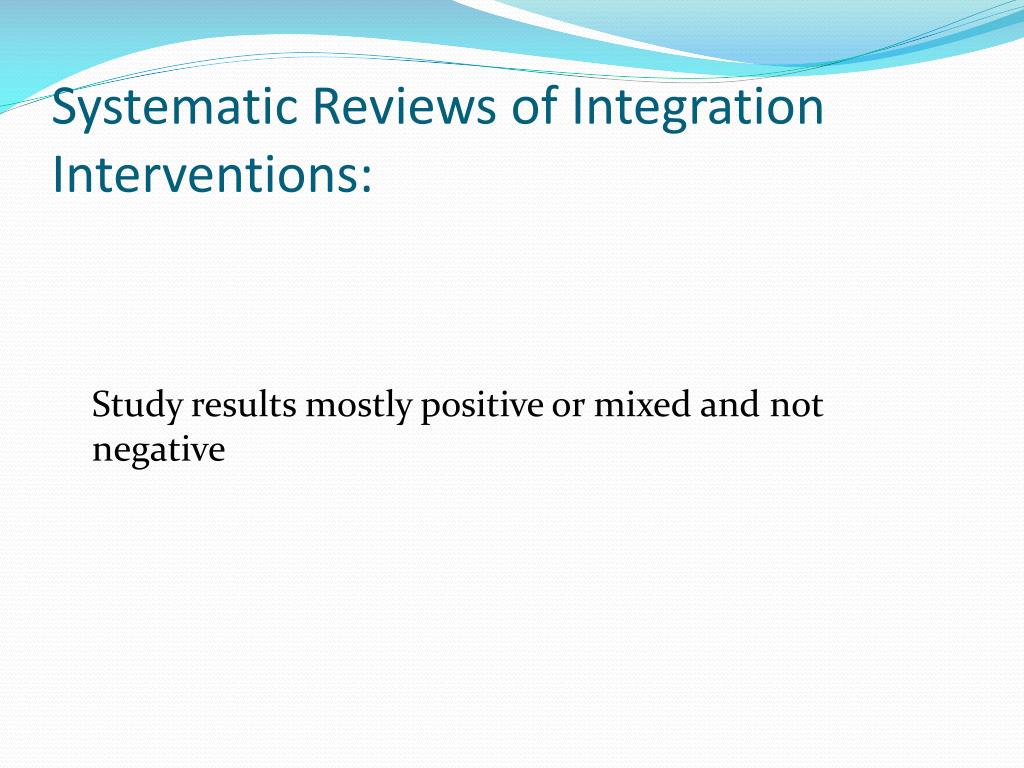 Systematic Reviews of Integration Interventions:

Study results mostly positive or mixed and not negative